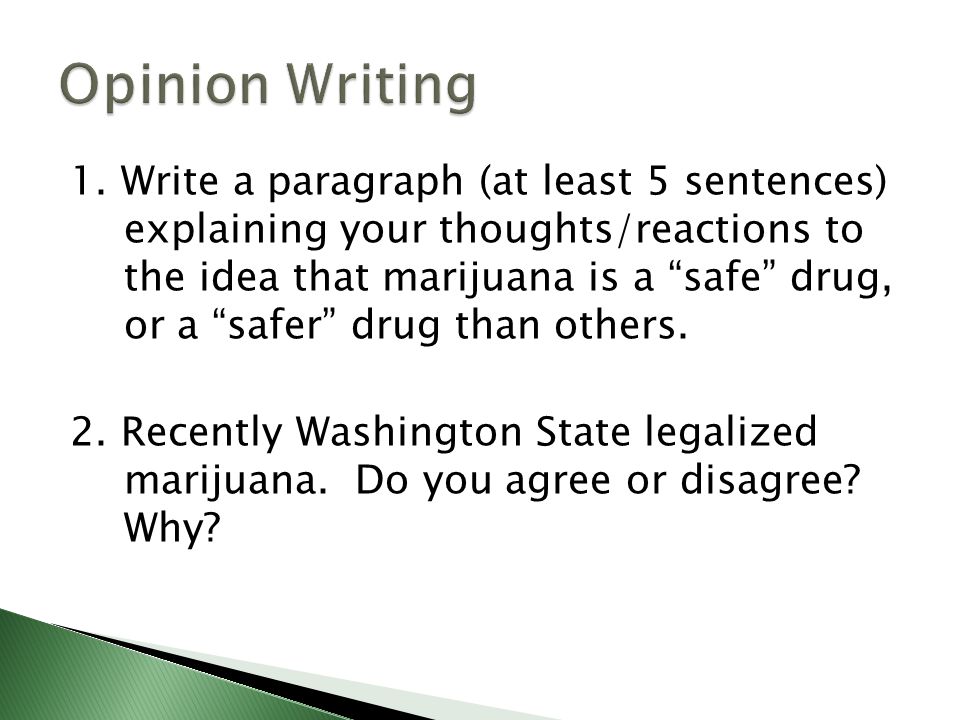 Opinion Writing

1. Write a paragraph (at least 5 sentences) explaining your thoughts/reactions to the idea that marijuana is a “safe” drug, or a “safer” drug than others.

2. Recently Washington State legalized marijuana. Do you agree or disagree? Why?